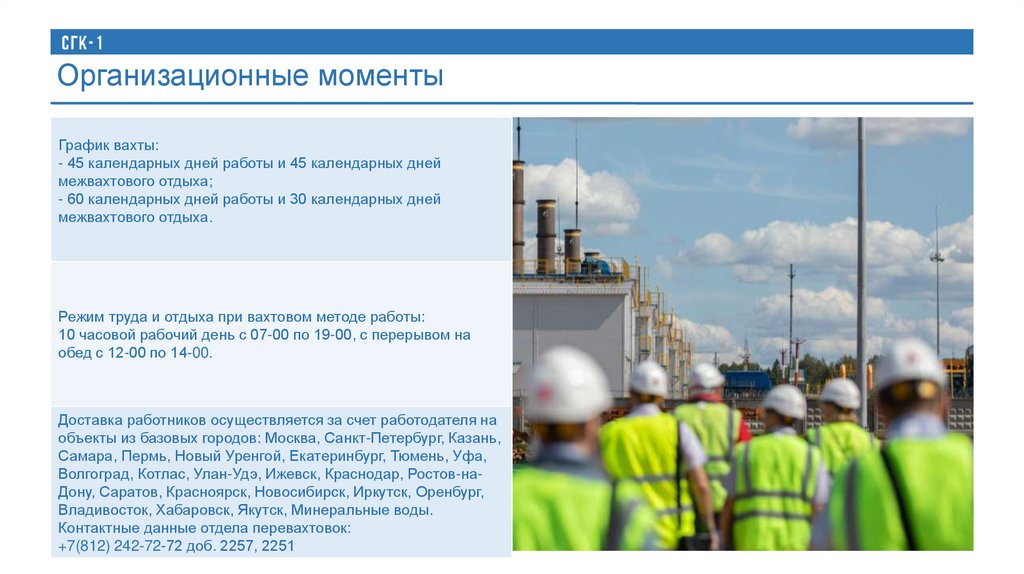 СГК-1

Организационные моменты

График вахты:
- 45 календарных дней работы и 45 календарных дней межвахтового отдыха;
- 60 календарных дней работы и 30 календарных дней межвахтового отдыха.

Режим труда и отдыха при вахтовом методе работы:
10 часовой рабочий день с 07-00 по 19-00, с перерывом на обед с 12-00 по 14-00.

Доставка работников осуществляется за счет работодателя на объекты из базовых городов: Москва, Санкт-Петербург, Казань, Самара, Пермь, Новый Уренгой, Екатеринбург, Тюмень, Уфа, Волгоград, Котлас, Улан-Удэ, Ижевск, Краснодар, Ростов-на-Дону, Саратов, Красноярск, Новосибирск, Иркутск, Оренбург, Владивосток, Хабаровск, Якутск, Минеральные воды.
Контактные данные отдела перевахтовок:
+7(812) 242-72-72 доб. 2257, 2251